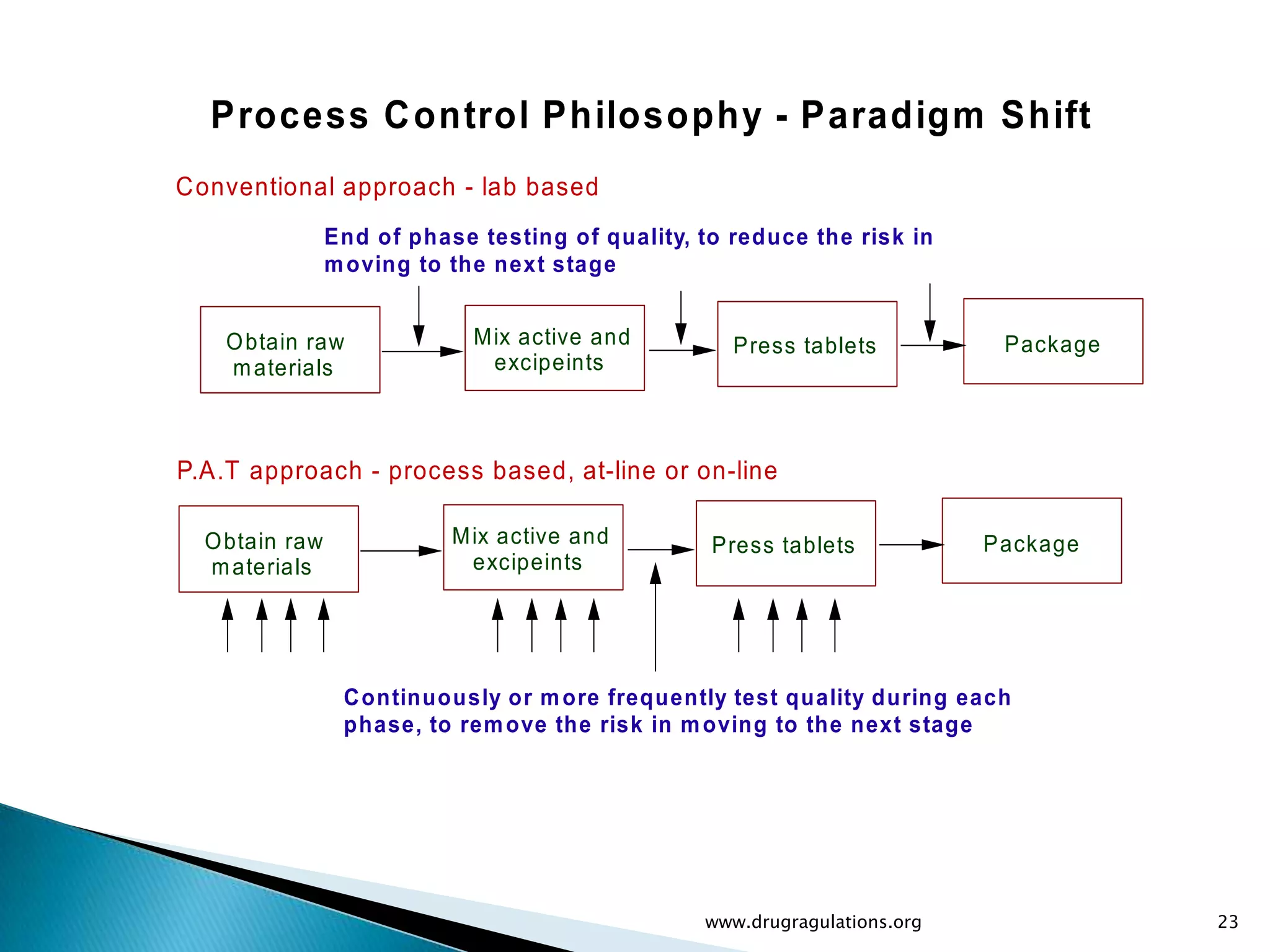 Process Control Philosophy - Paradigm Shift

Conventional approach - lab based

End of phase testing of quality, to reduce the risk in moving to the next stage

Obtain raw materials

Mix active and excipeints

Press tablets

Package

P.A.T approach - process based, at-line or on-line

Obtain raw materials

Mix active and excipeints

Press tablets

Package

Continuously or more frequently test quality during each phase, to remove the risk in moving to the next stage

www.drugragulations.org

23